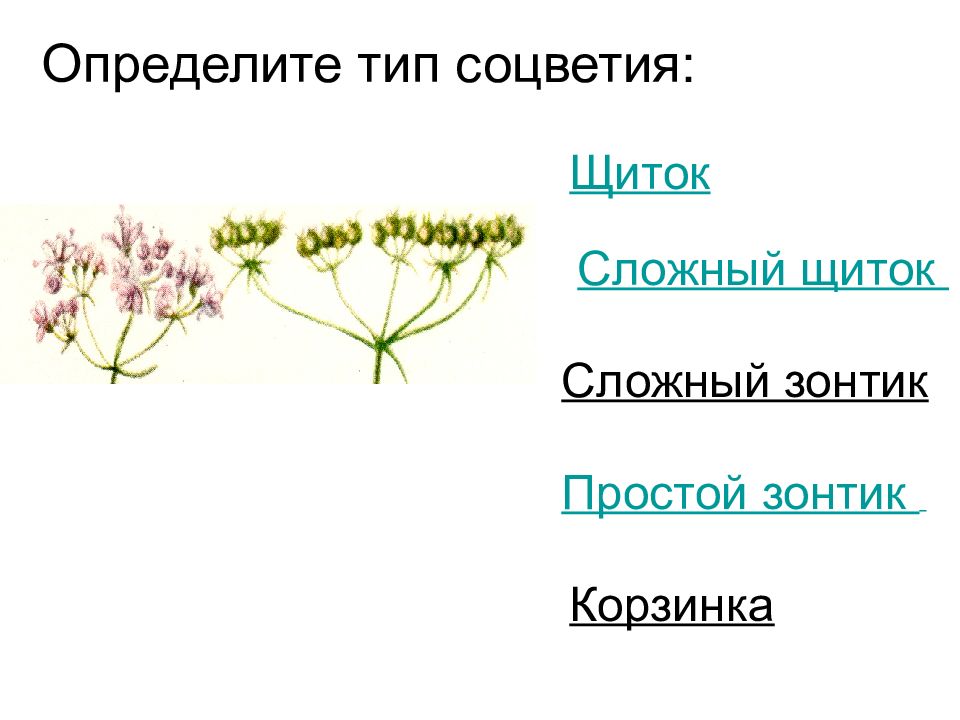 Определите тип соцветия:

Щиток

Сложный щиток

Сложный зонтик

Простой зонтик

Корзинка